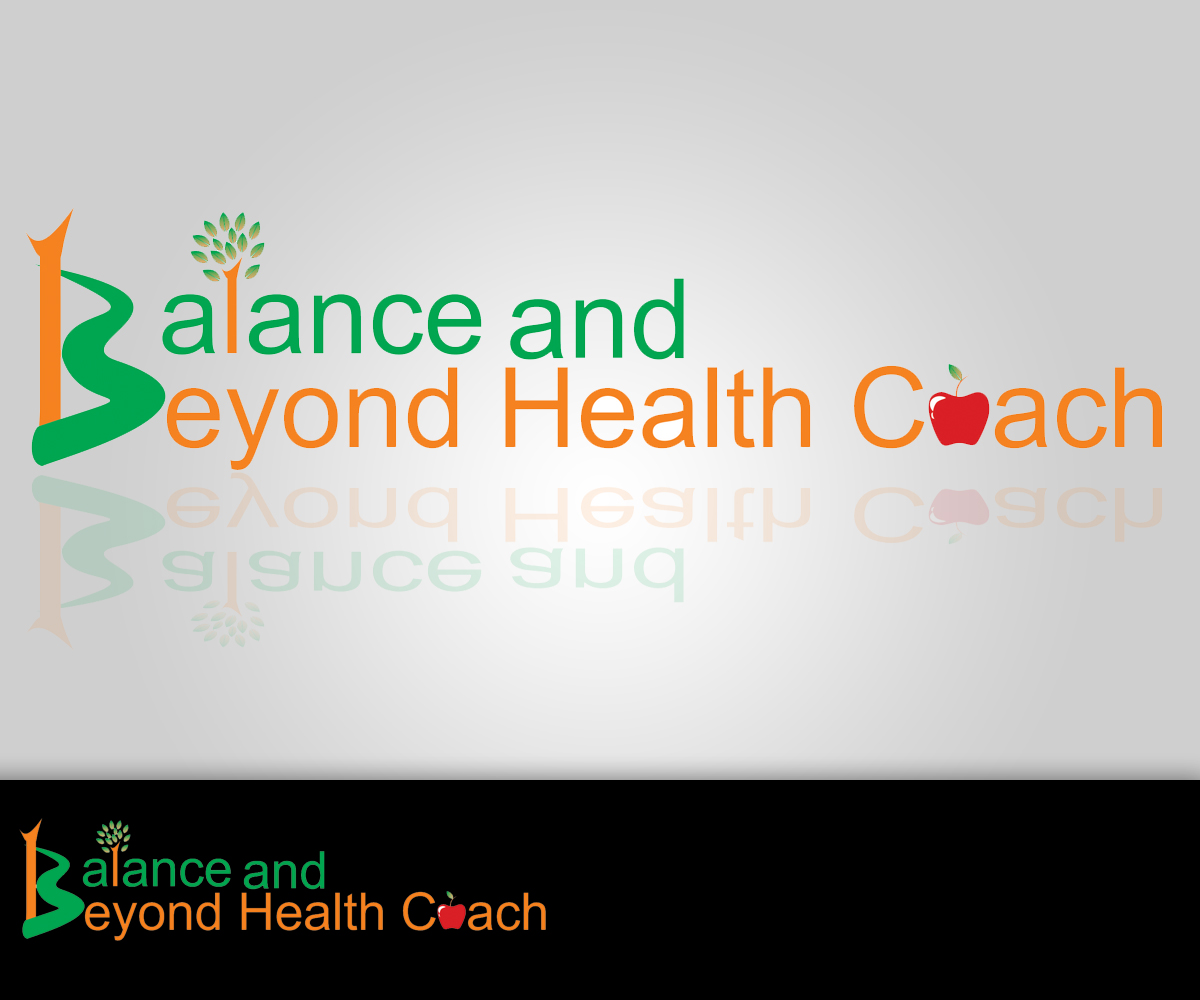 Balance and
Beyond Health Coach

Balance and
Beyond Health Coach